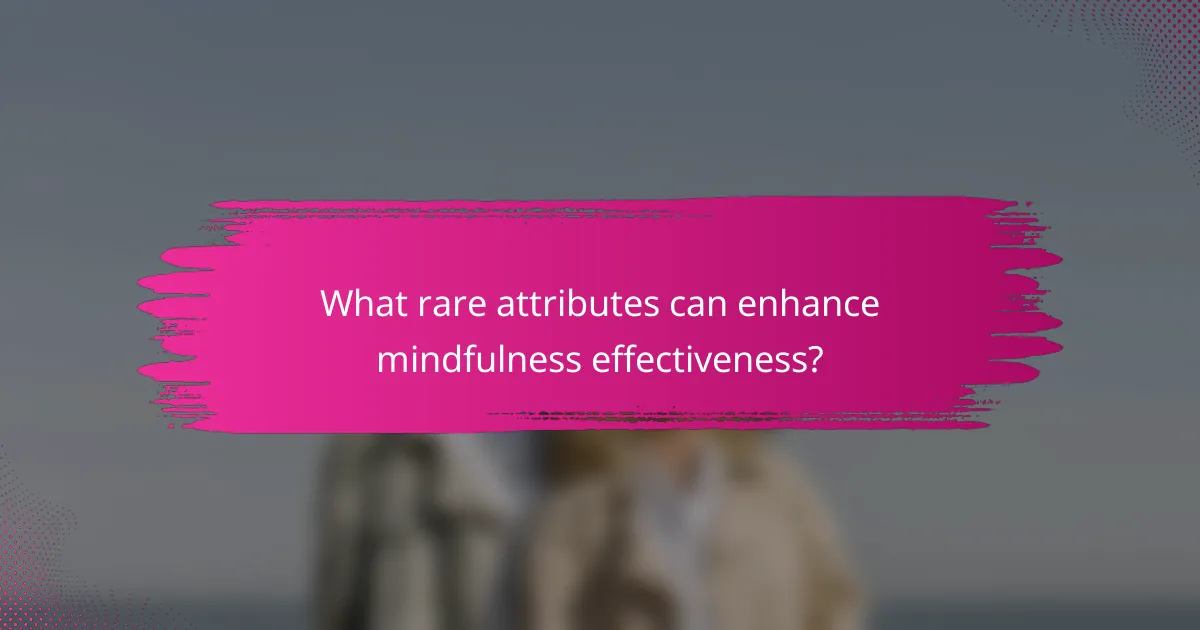 What rare attributes can enhance mindfulness effectiveness?